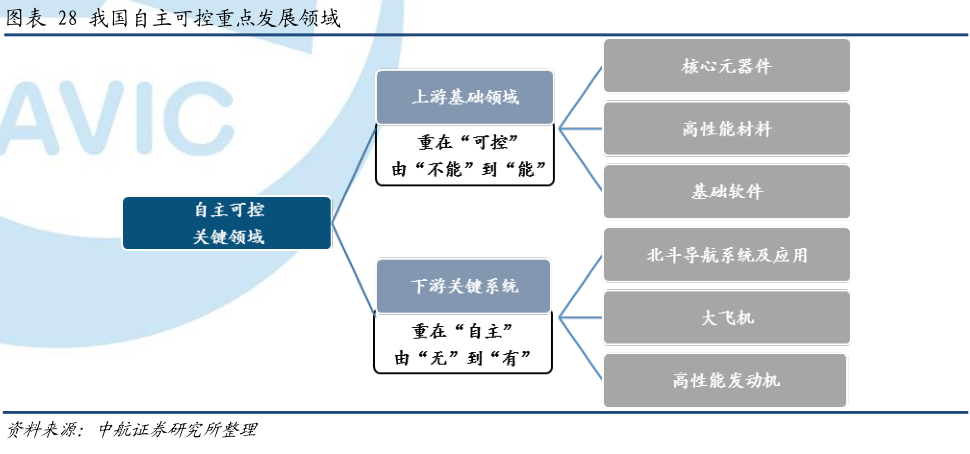 图表 28 我国自主可控重点发展领域

AVIC

自主可控
关键领域

上游基础领域
重在“可控”
由“不能”到“能”

核心元器件
高性能材料
基础软件

下游关键系统
重在“自主”
由“无”到“有”

北斗导航系统及应用
大飞机
高性能发动机

资料来源：中航证券研究所整理